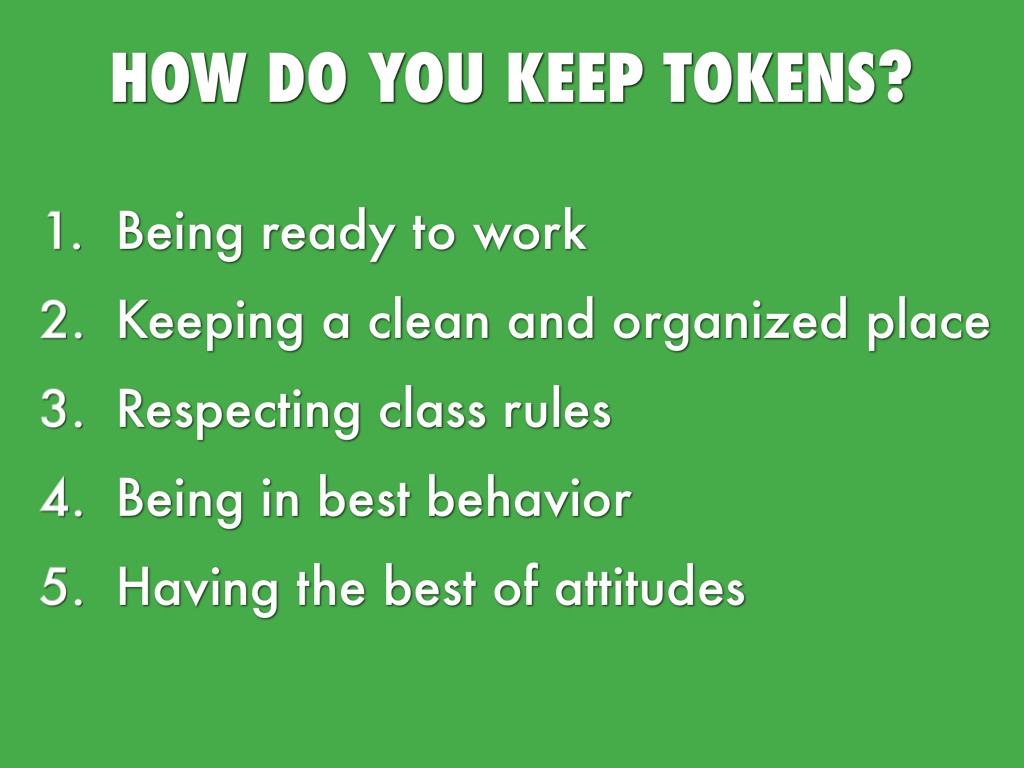 HOW DO YOU KEEP TOKENS?

1. Being ready to work
2. Keeping a clean and organized place
3. Respecting class rules
4. Being in best behavior
5. Having the best of attitudes